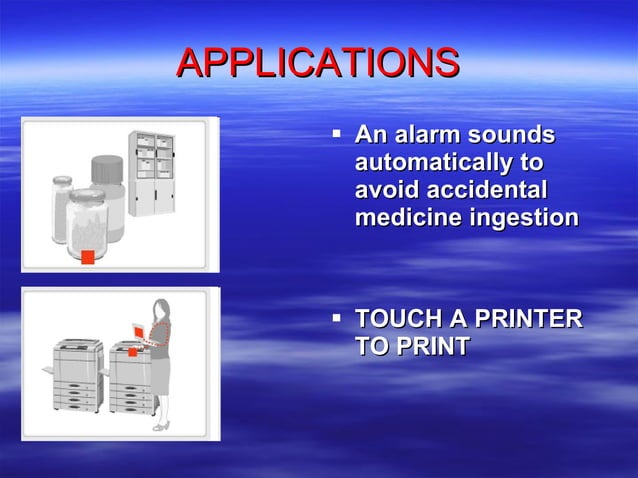 APPLICATIONS

▪ An alarm sounds automatically to avoid accidental medicine ingestion

▪ TOUCH A PRINTER TO PRINT